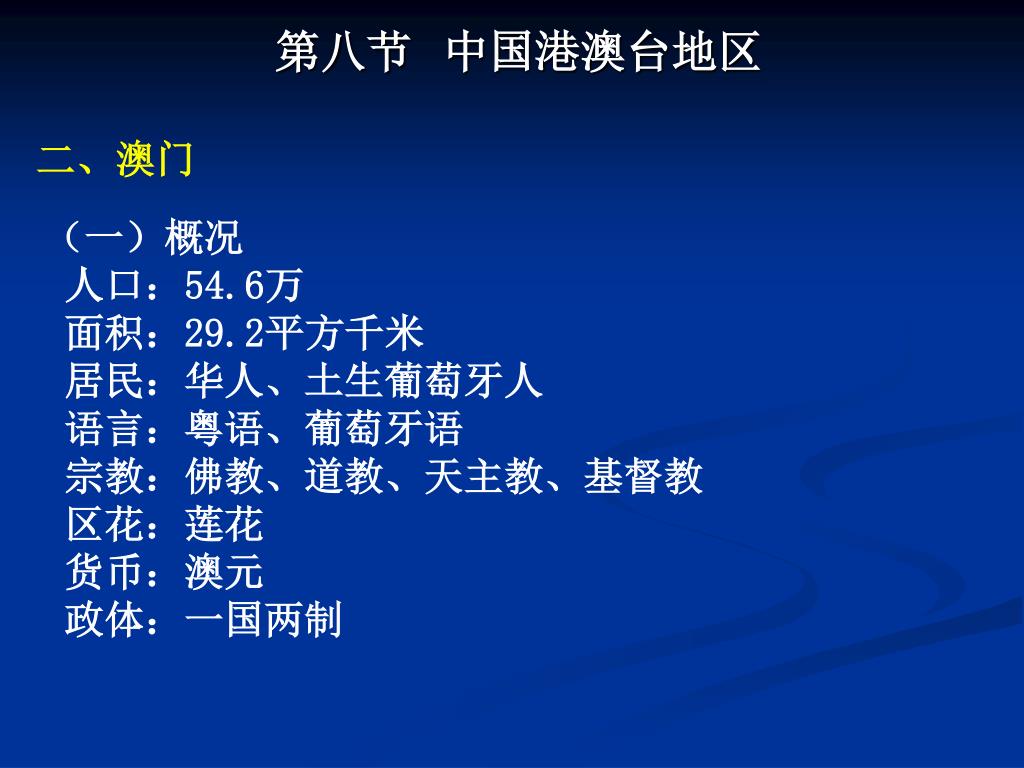 第八节 中国港澳台地区

二、澳门

（一）概况
人口：54.6万
面积：29.2平方千米
居民：华人、土生葡萄牙人
语言：粤语、葡萄牙语
宗教：佛教、道教、天主教、基督教
区花：莲花
货币：澳元
政体：一国两制